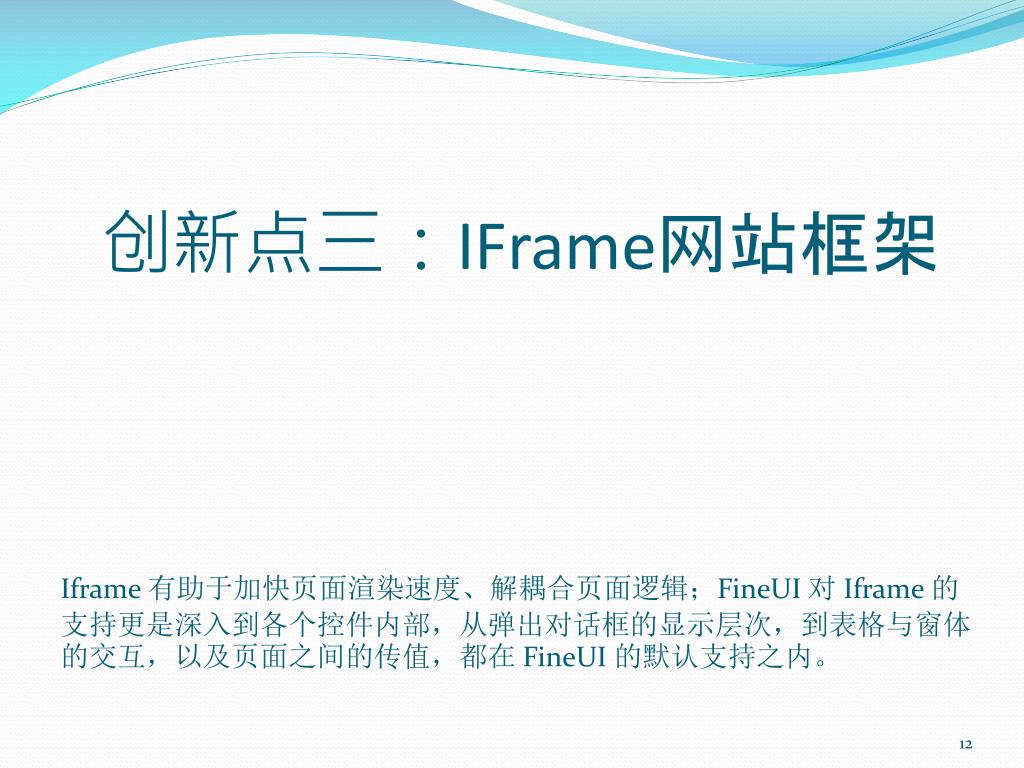 创新点三：IFrame网站框架

Iframe 有助于加快页面渲染速度、解耦合页面逻辑；FineUI 对 Iframe 的支持更是深入到各个控件内部，从弹出对话框的显示层次，到表格与窗体的交互，以及页面之间的传值，都在 FineUI 的默认支持之内。

12